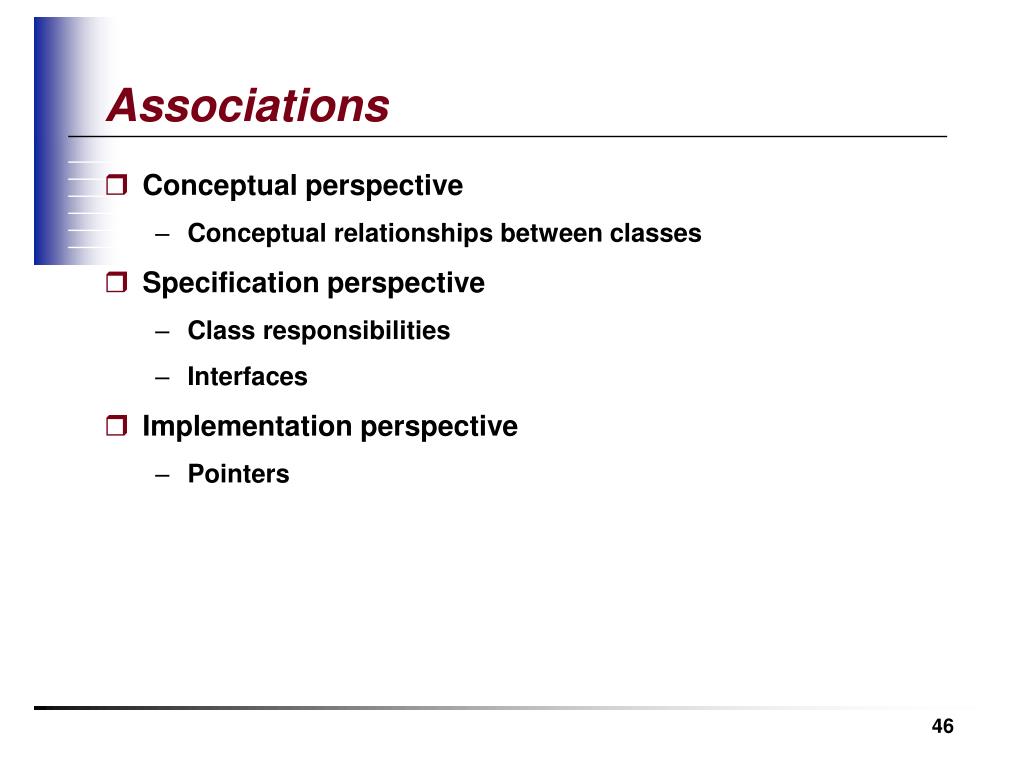 Associations

❒ Conceptual perspective
– Conceptual relationships between classes

❒ Specification perspective
– Class responsibilities
– Interfaces

❒ Implementation perspective
– Pointers

46